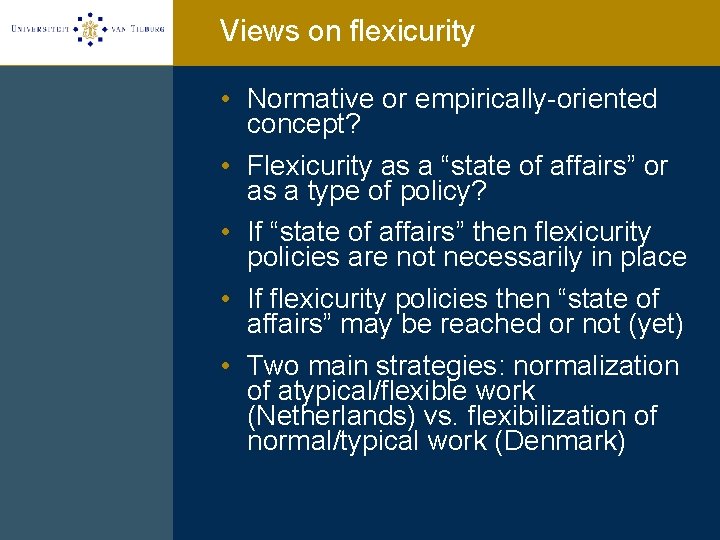 UNIVERSITEIT VAN TILBURG

Views on flexicurity

• Normative or empirically-oriented concept?

• Flexicurity as a “state of affairs” or as a type of policy?

• If “state of affairs” then flexicurity policies are not necessarily in place

• If flexicurity policies then “state of affairs” may be reached or not (yet)

• Two main strategies: normalization of atypical/flexible work (Netherlands) vs. flexibilization of normal/typical work (Denmark)